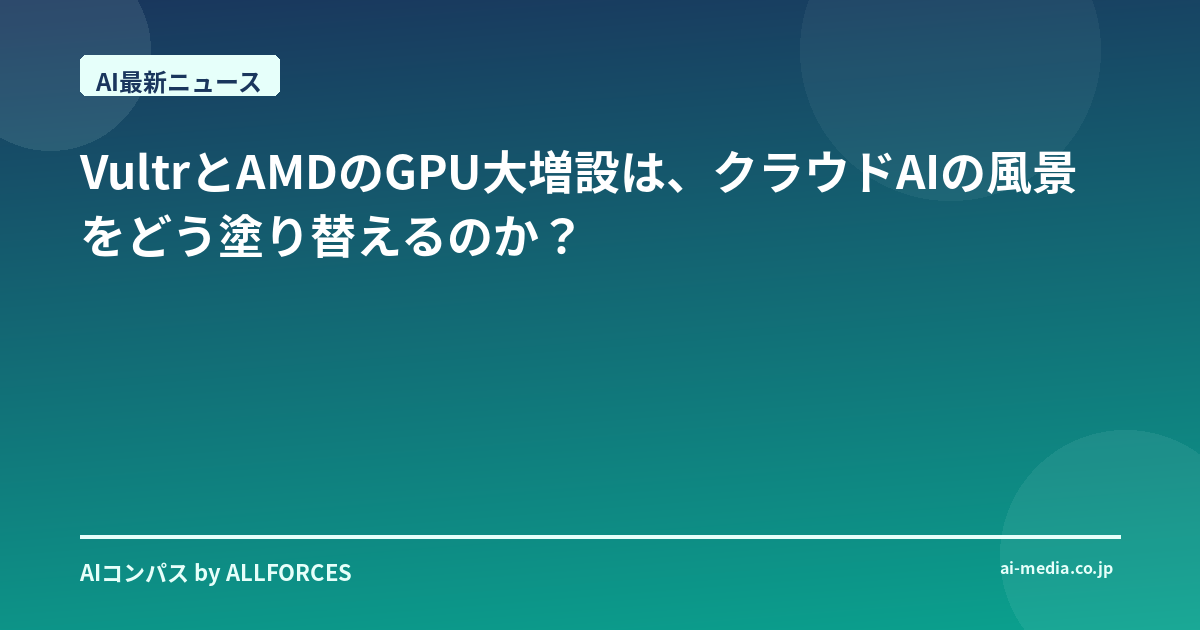 AI最新ニュース

VultrとAMDのGPU大増設は、クラウドAIの風景をどう塗り替えるのか？

AIコンパス by ALLFORCES

ai-media.co.jp